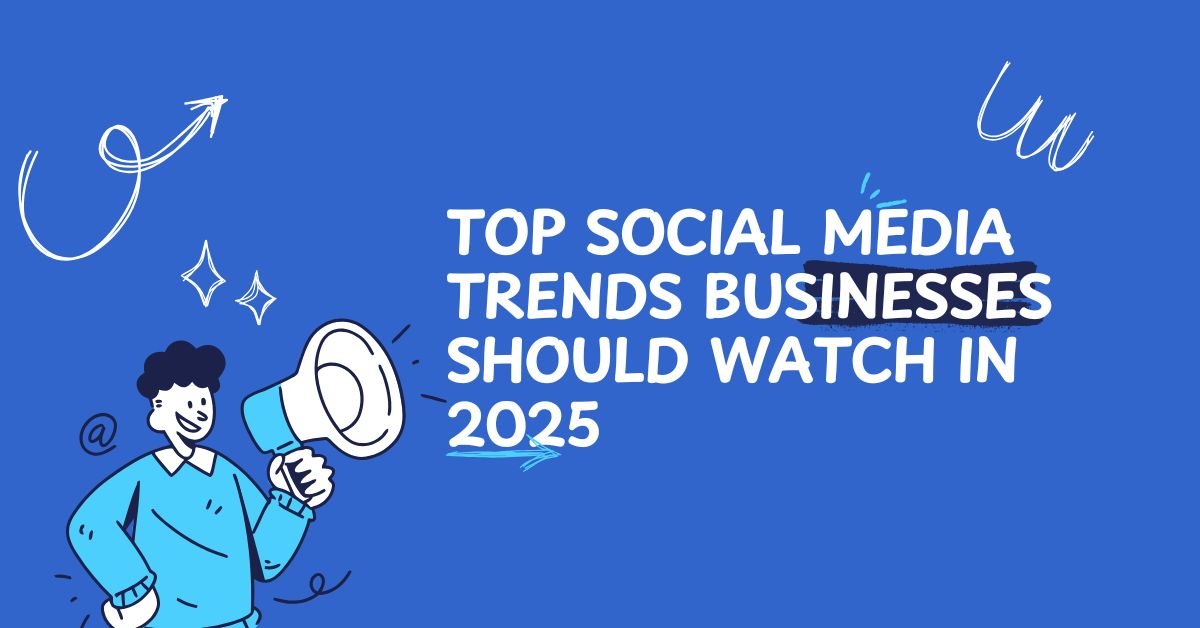 TOP SOCIAL MEDIA TRENDS BUSINESSES SHOULD WATCH IN 2025

@